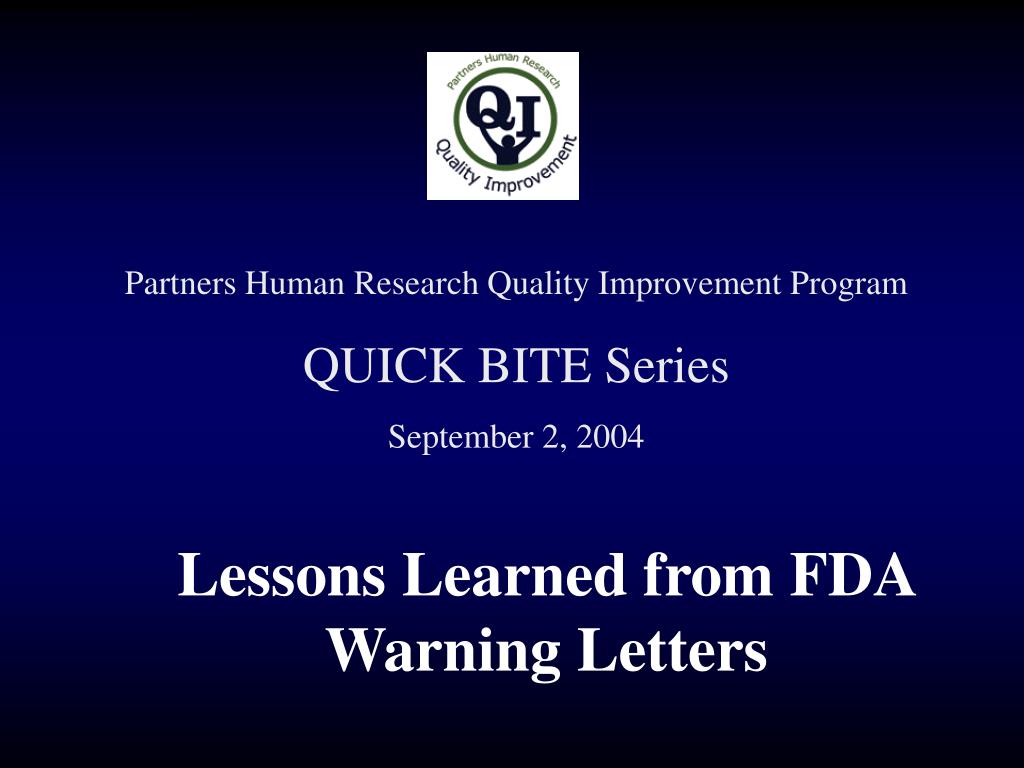 Partners Human Research
QI
Quality Improvement

Partners Human Research Quality Improvement Program

QUICK BITE Series

September 2, 2004

Lessons Learned from FDA Warning Letters